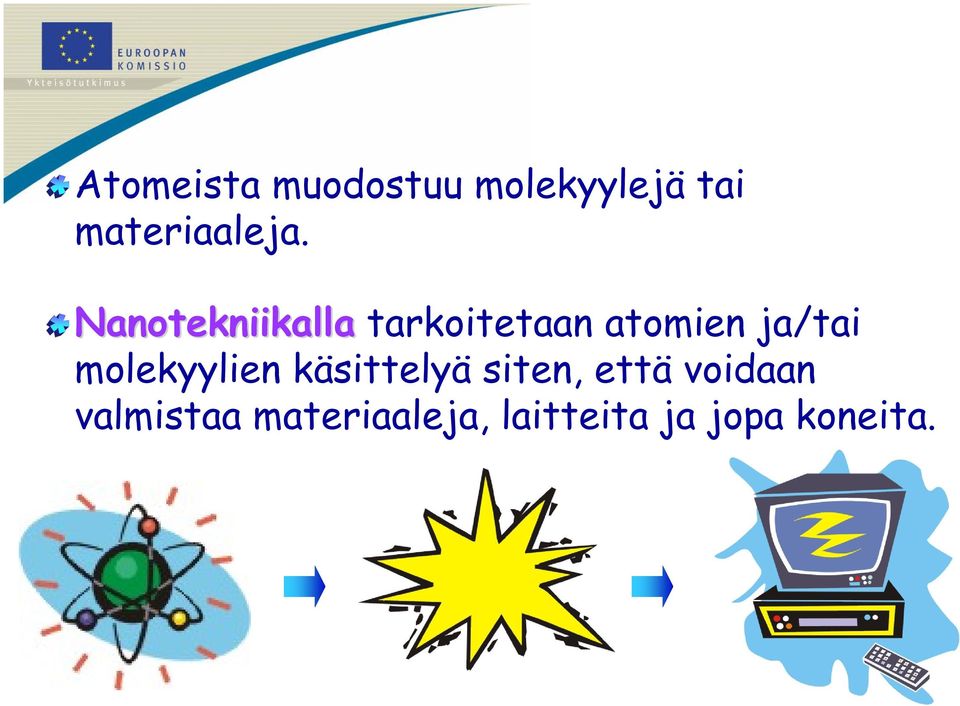 EUROOPAN
KOMISSIO
Yhteisötutkimus

Atomeista muodostuu molekyylejä tai materiaaleja.

Nanotekniikalla tarkoitetaan atomien ja/tai molekyylien käsittelyä siten, että voidaan valmistaa materiaaleja, laitteita ja jopa koneita.